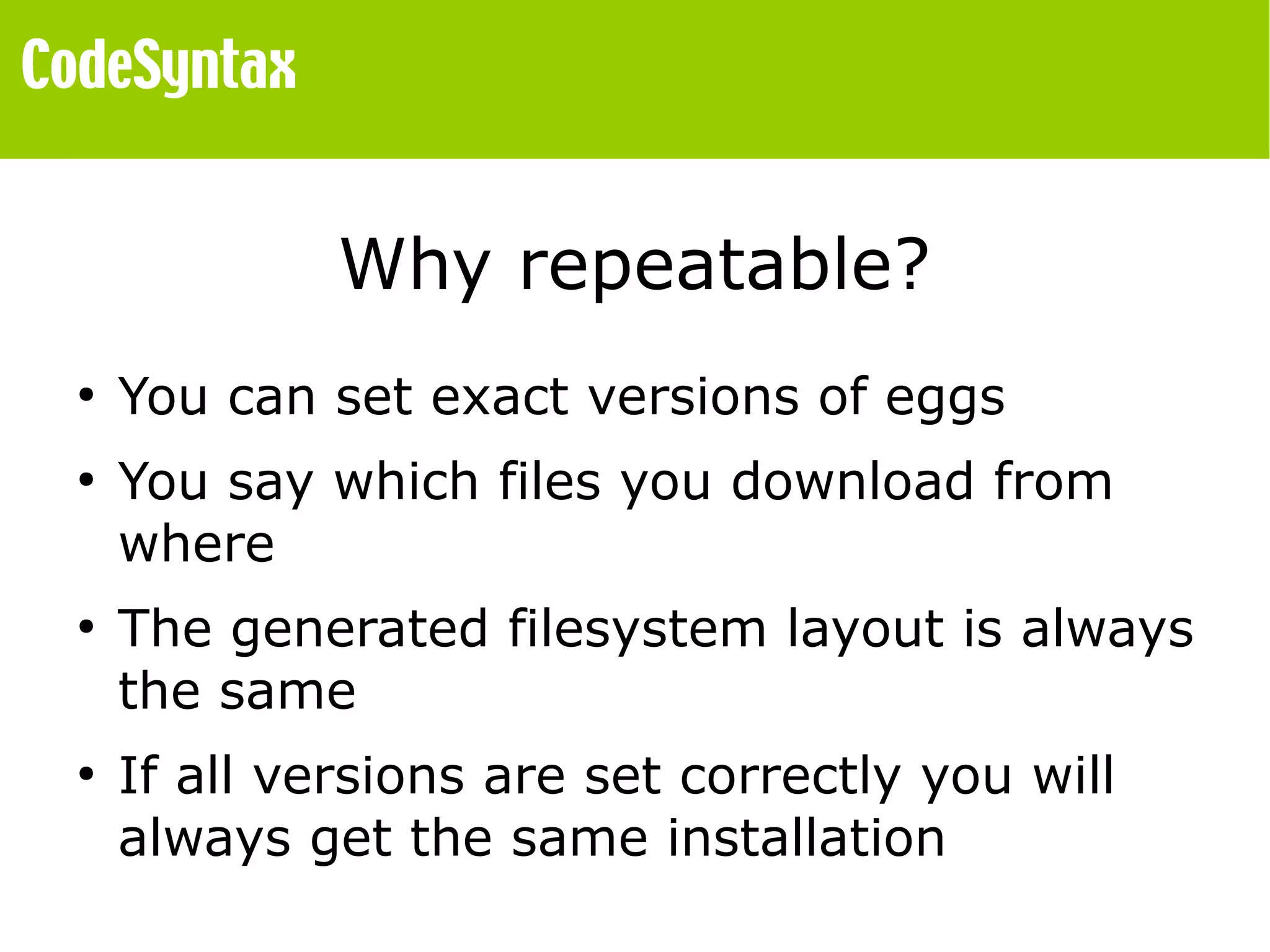 CodeSyntax

Why repeatable?

• You can set exact versions of eggs
• You say which files you download from where
• The generated filesystem layout is always the same
• If all versions are set correctly you will always get the same installation